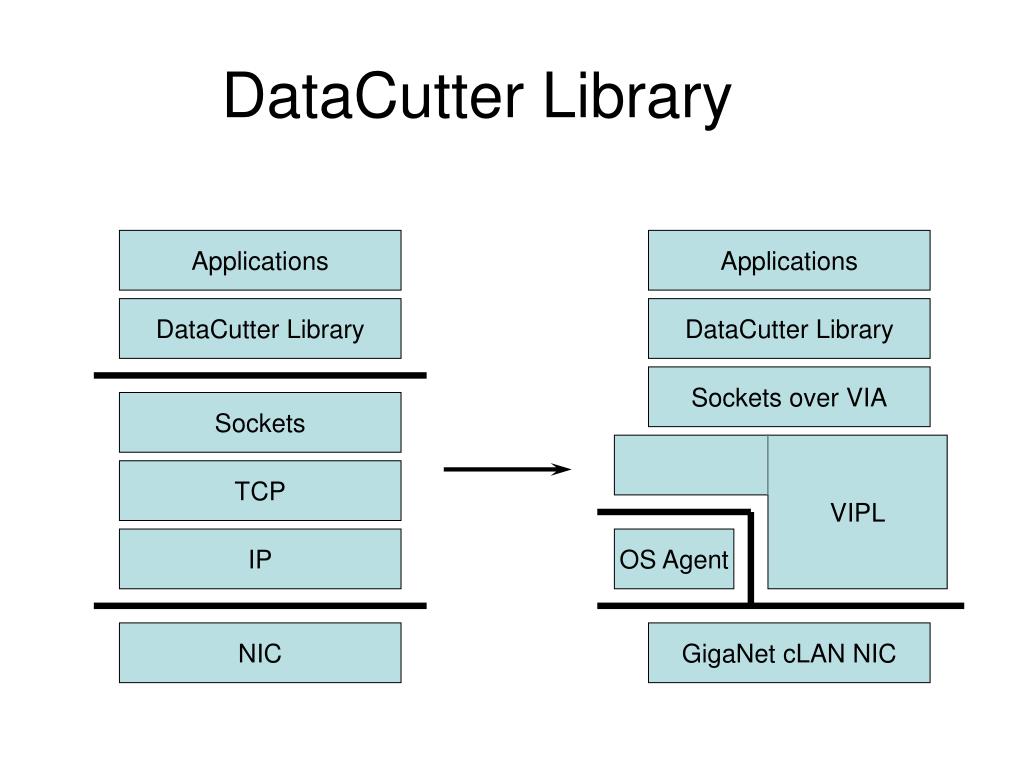 DataCutter Library

Applications

DataCutter Library

Sockets

TCP

IP

NIC

Applications

DataCutter Library

Sockets over VIA

VIPL

OS Agent

GigaNet cLAN NIC